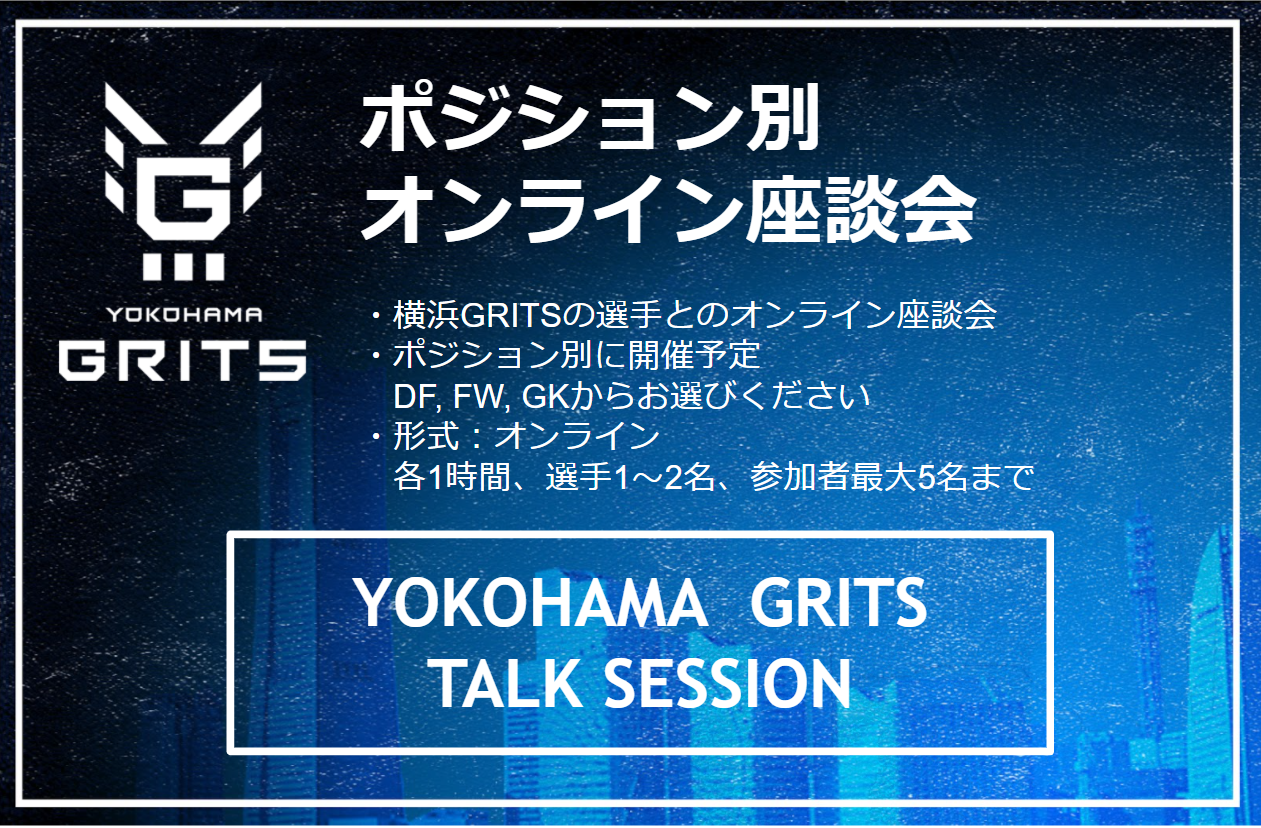 G
YOKOHAMA
GRITS

ポジション別
オンライン座談会

・横浜GRITSの選手とのオンライン座談会
・ポジション別に開催予定
DF, FW, GKからお選びください
・形式：オンライン
各1時間、選手1～2名、参加者最大5名まで

YOKOHAMA GRITS
TALK SESSION